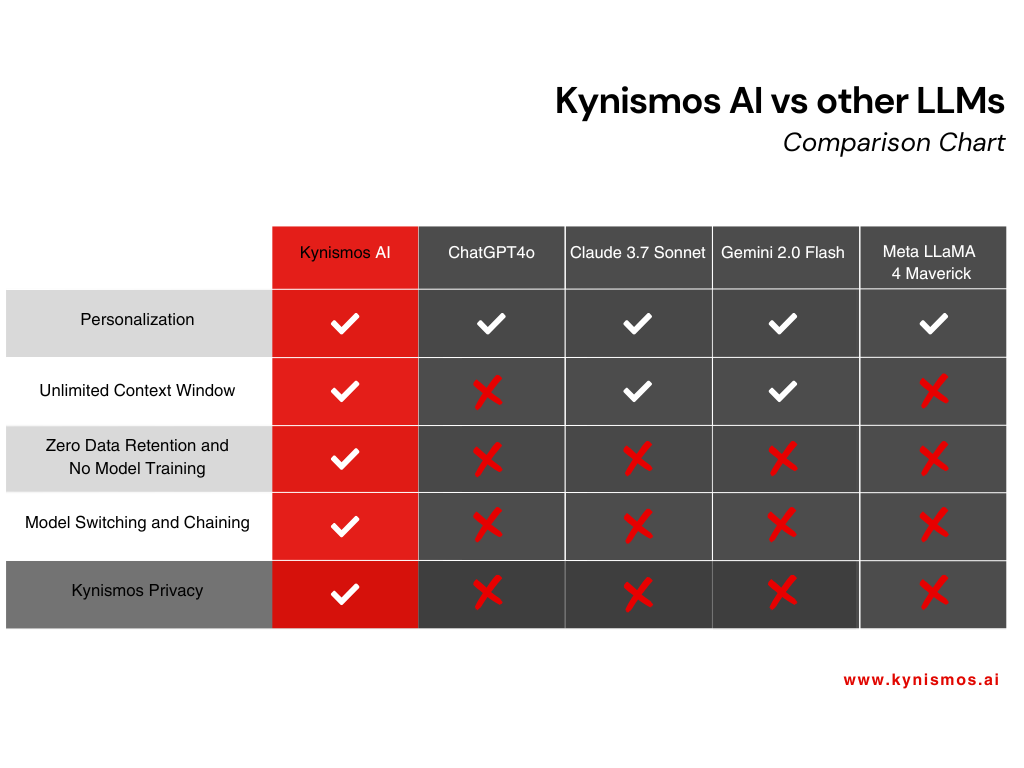 Kynismos AI vs other LLMs
Comparison Chart

| | Kynismos AI | ChatGPT4o | Claude 3.7 Sonnet | Gemini 2.0 Flash | Meta LLaMA 4 Maverick |
|---|---|---|---|---|---|
| Personalization | ✓ | ✓ | ✓ | ✓ | ✓ |
| Unlimited Context Window | ✓ | ✗ | ✓ | ✓ | ✗ |
| Zero Data Retention and No Model Training | ✓ | ✗ | ✗ | ✗ | ✗ |
| Model Switching and Chaining | ✓ | ✗ | ✗ | ✗ | ✗ |
| Kynismos Privacy | ✓ | ✗ | ✗ | ✗ | ✗ |

www.kynismos.ai